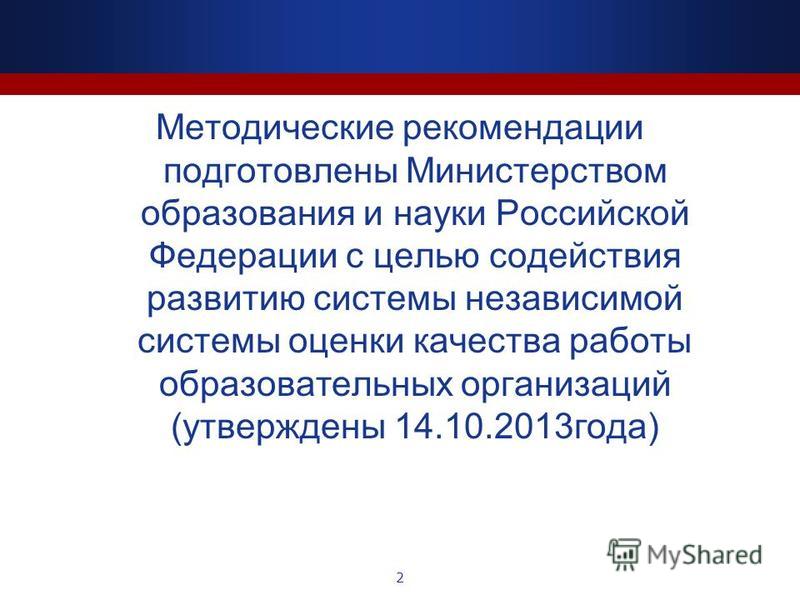 Методические рекомендации подготовлены Министерством образования и науки Российской Федерации с целью содействия развитию системы независимой системы оценки качества работы образовательных организаций (утверждены 14.10.2013года)

MyShared

2